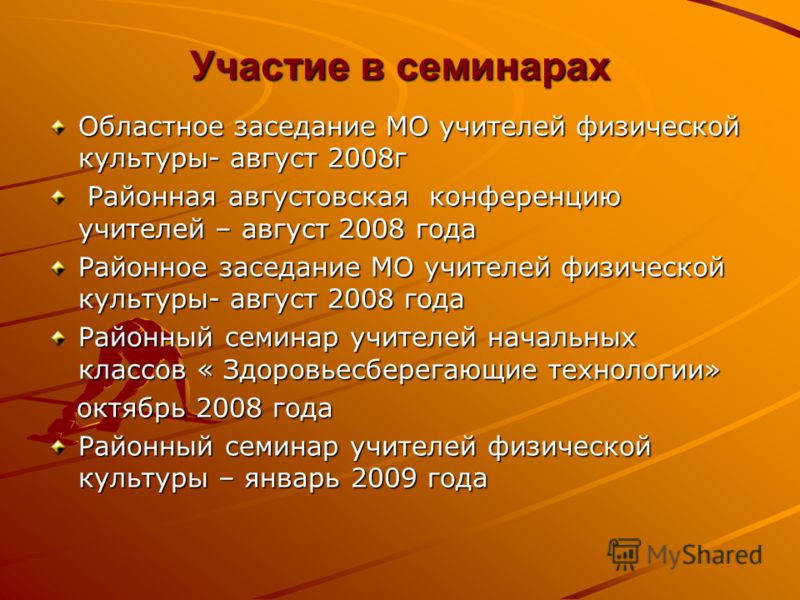 Участие в семинарах

Областное заседание МО учителей физической культуры- август 2008г

Районная августовская конференцию учителей – август 2008 года

Районное заседание МО учителей физической культуры- август 2008 года

Районный семинар учителей начальных классов « Здоровьесберегающие технологии»

октябрь 2008 года

Районный семинар учителей физической культуры – январь 2009 года

MyShared